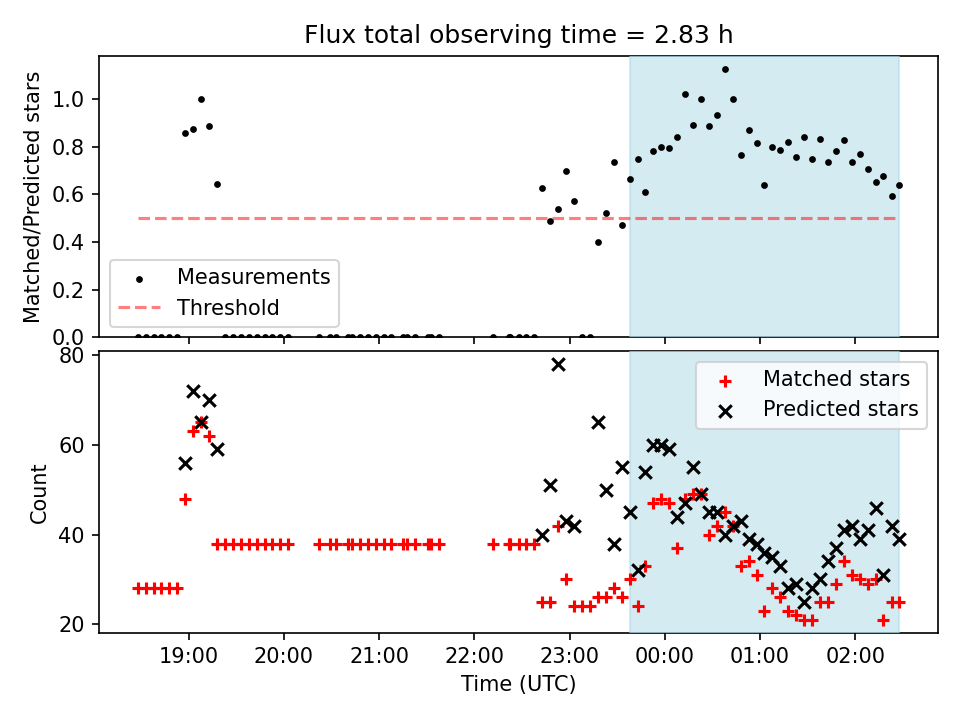 Flux total observing time = 2.83 h

Matched/Predicted stars

1.0
0.8
0.6
0.4
0.2
0.0

Measurements
Threshold

Count

80
60
40
20

Matched stars
Predicted stars

19:00
20:00
21:00
22:00
23:00
00:00
01:00
02:00

Time (UTC)